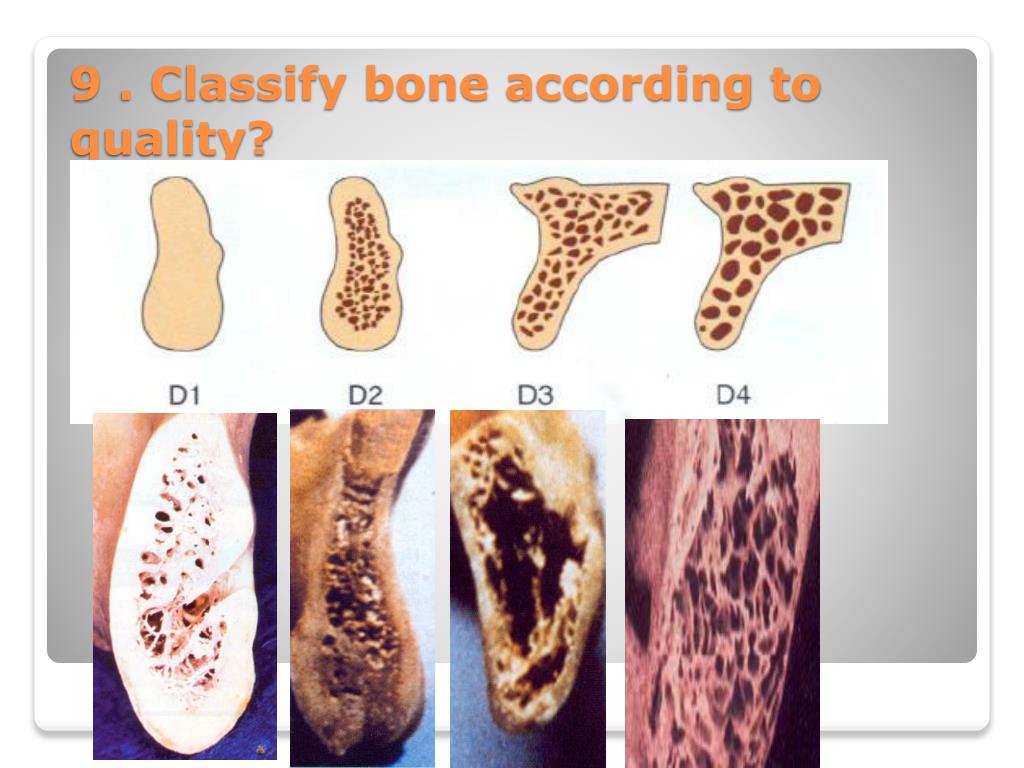 9 . Classify bone according to quality?

D1 D2 D3 D4